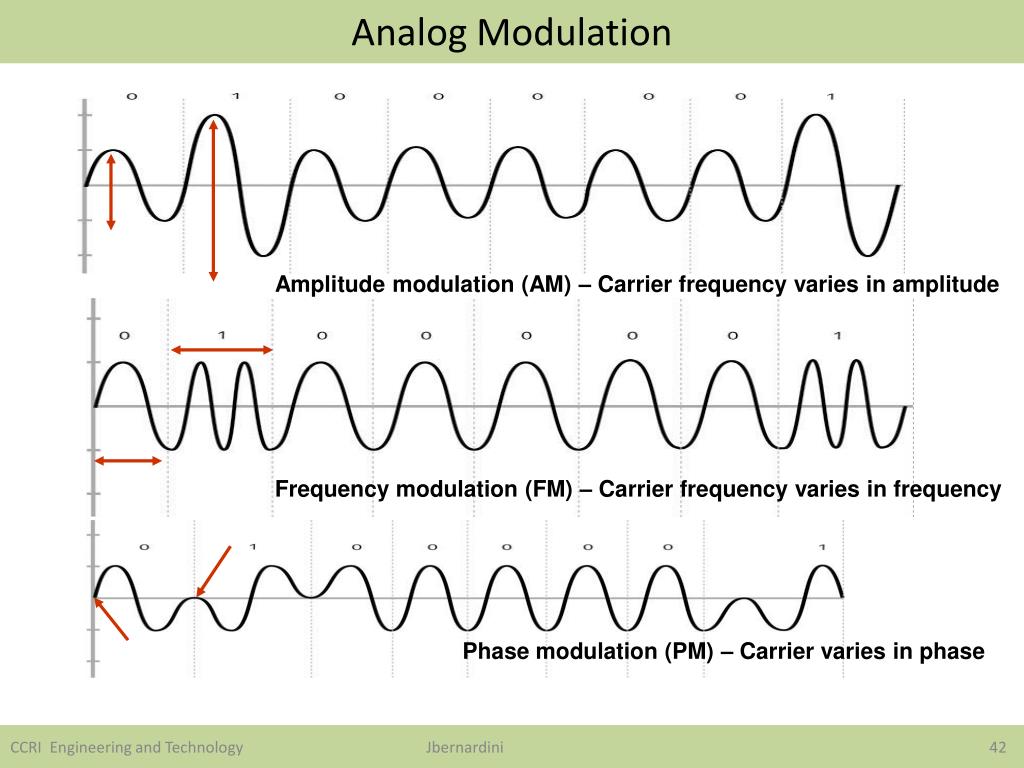 Analog Modulation

0 1 0 0 0 0 0 1

Amplitude modulation (AM) – Carrier frequency varies in amplitude

0 1 0 0 0 0 0 1

Frequency modulation (FM) – Carrier frequency varies in frequency

0 1 0 0 0 0 0 1

Phase modulation (PM) – Carrier varies in phase

CCRI Engineering and Technology

Jbernardini

42